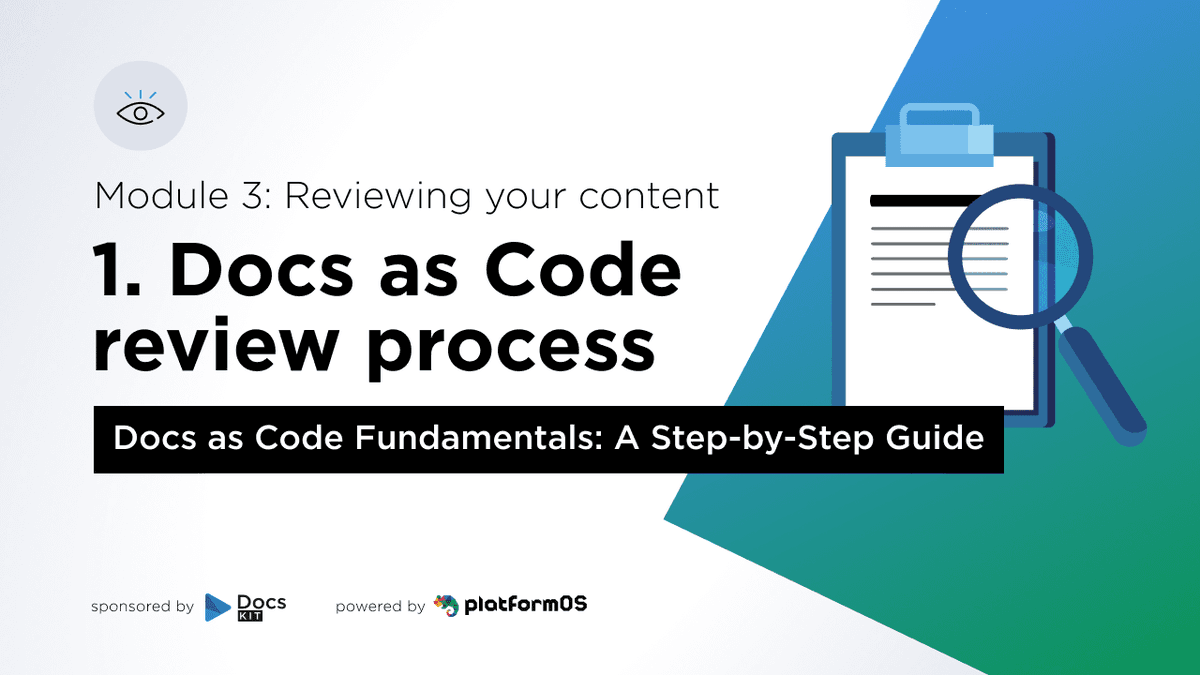 Module 3: Reviewing your content

1. Docs as Code review process

Docs as Code Fundamentals: A Step-by-Step Guide

sponsored by Docs KIT

powered by platformOS